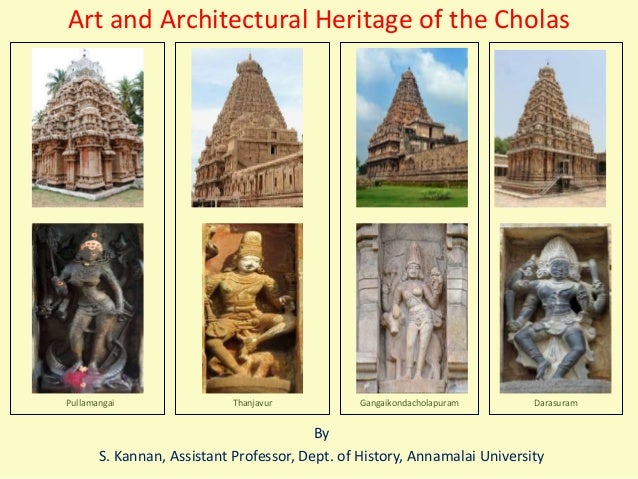 Art and Architectural Heritage of the Cholas

Pullamangai

Thanjavur

Gangaikondacholapuram

Darasuram

By

S. Kannan, Assistant Professor, Dept. of History, Annamalai University